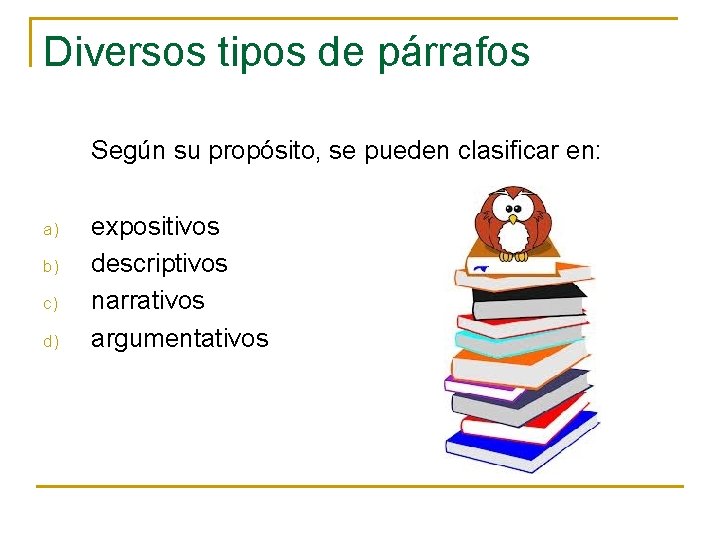 Diversos tipos de párrafos

Según su propósito, se pueden clasificar en:

a) expositivos
b) descriptivos
c) narrativos
d) argumentativos